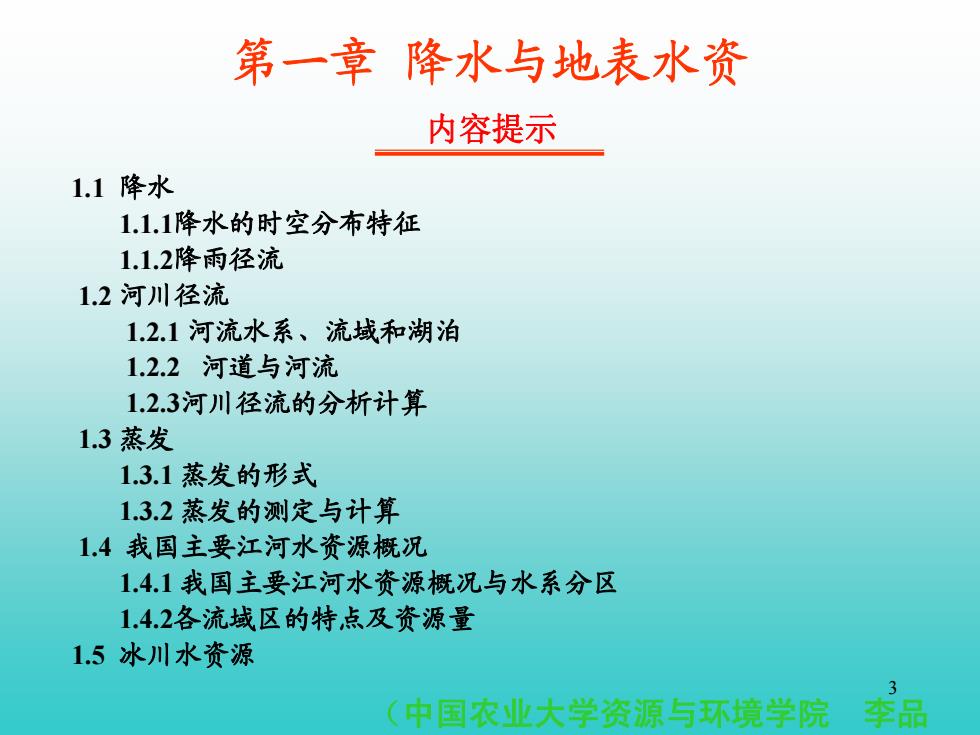 第一章 降水与地表水资

内容提示

1.1 降水
1.1.1降水的时空分布特征
1.1.2降雨径流
1.2 河川径流
1.2.1 河流水系、流域和湖泊
1.2.2 河道与河流
1.2.3河川径流的分析计算
1.3 蒸发
1.3.1 蒸发的形式
1.3.2 蒸发的测定与计算
1.4 我国主要江河水资源概况
1.4.1 我国主要江河水资源概况与水系分区
1.4.2各流域区的特点及资源量
1.5 冰川水资源

3

（中国农业大学资源与环境学院 李品